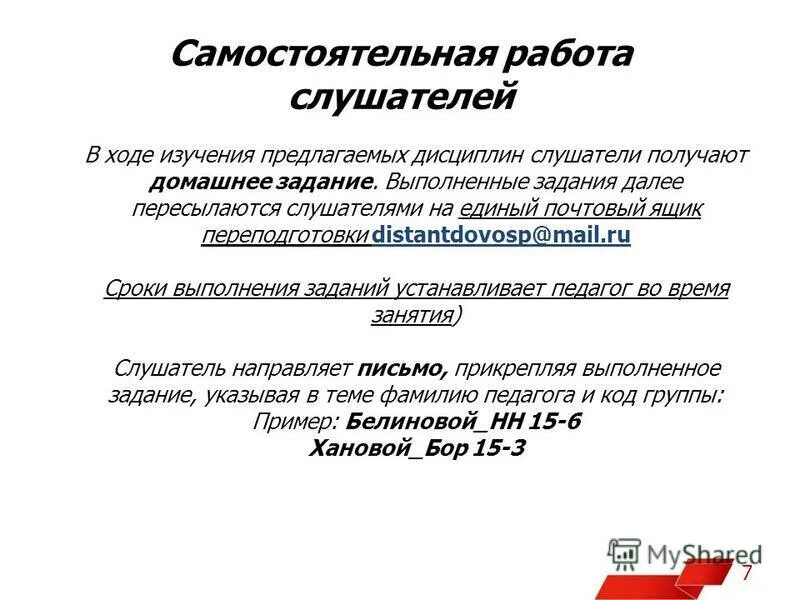 Самостоятельная работа слушателей

В ходе изучения предлагаемых дисциплин слушатели получают домашнее задание. Выполненные задания далее пересылаются слушателями на единый почтовый ящик переподготовки distantdovosp@mail.ru

Сроки выполнения заданий устанавливает педагог во время занятия)

Слушатель направляет письмо, прикрепляя выполненное задание, указывая в теме фамилию педагога и код группы: Пример: Белиновой_НН 15-6
Хановой_Бор 15-3

MyShared

7